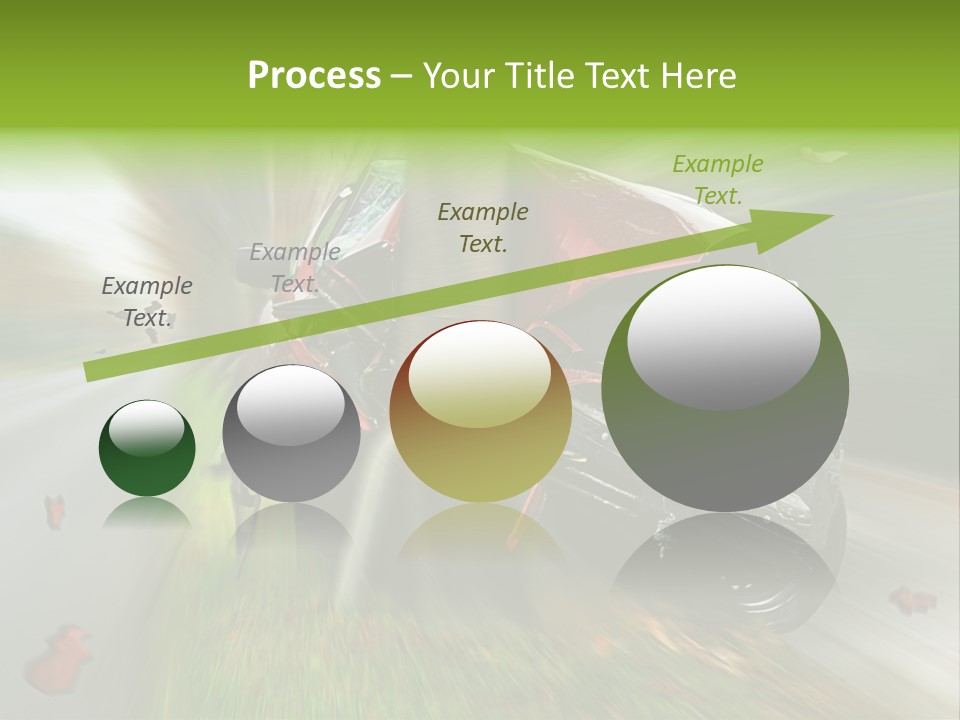 Process – Your Title Text Here

Example Text.

Example Text.

Example Text.

Example Text.